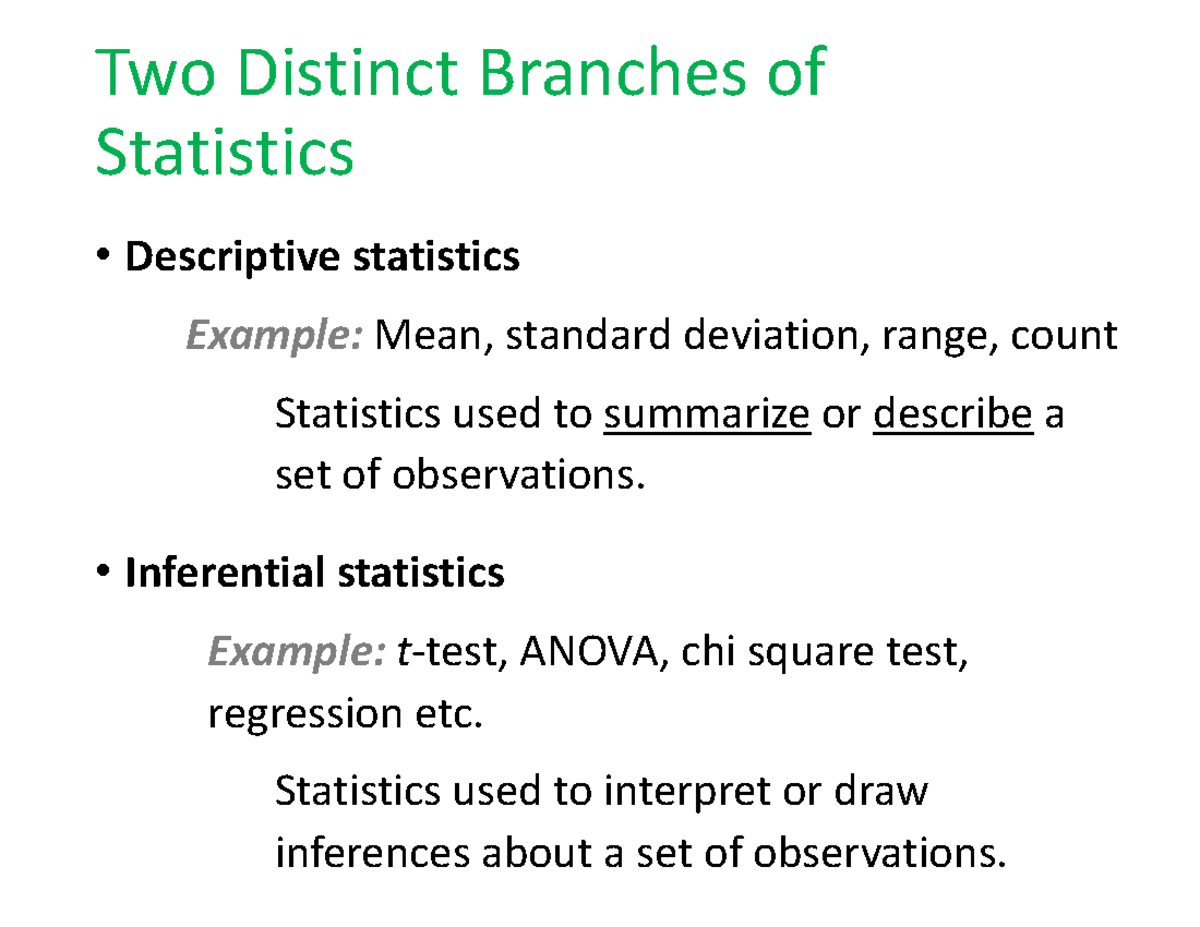 Two Distinct Branches of Statistics

• Descriptive statistics

Example: Mean, standard deviation, range, count

Statistics used to summarize or describe a set of observations.

• Inferential statistics

Example: t-test, ANOVA, chi square test, regression etc.

Statistics used to interpret or draw inferences about a set of observations.